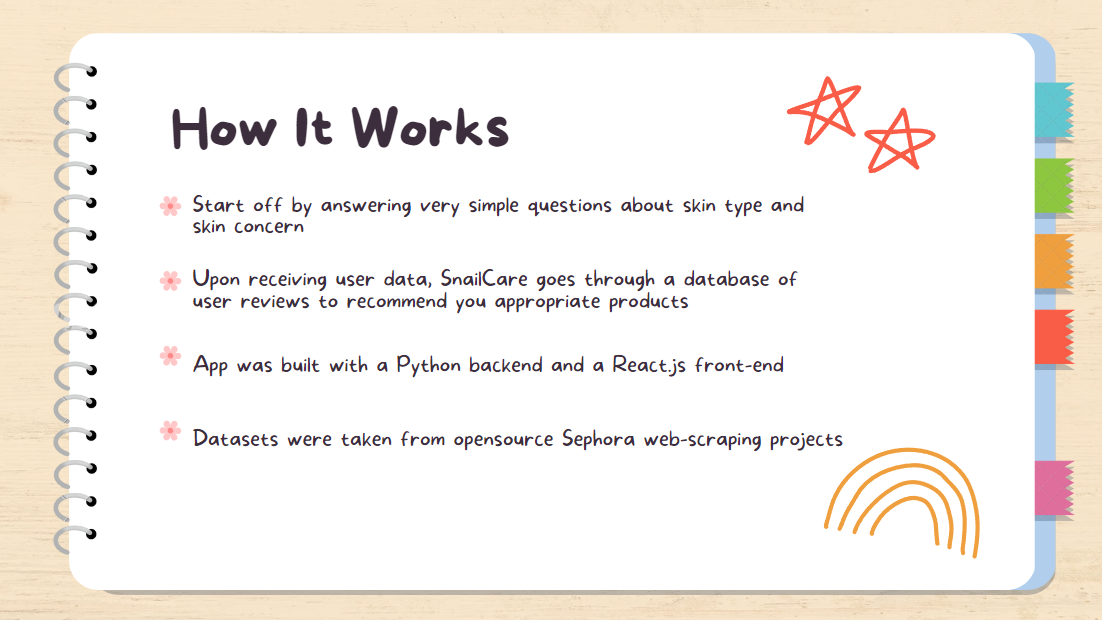 How It Works

Start off by answering very simple questions about skin type and skin concern

Upon receiving user data, SnailCare goes through a database of user reviews to recommend you appropriate products

App was built with a Python backend and a React.js front-end

Datasets were taken from opensource Sephora web-scraping projects